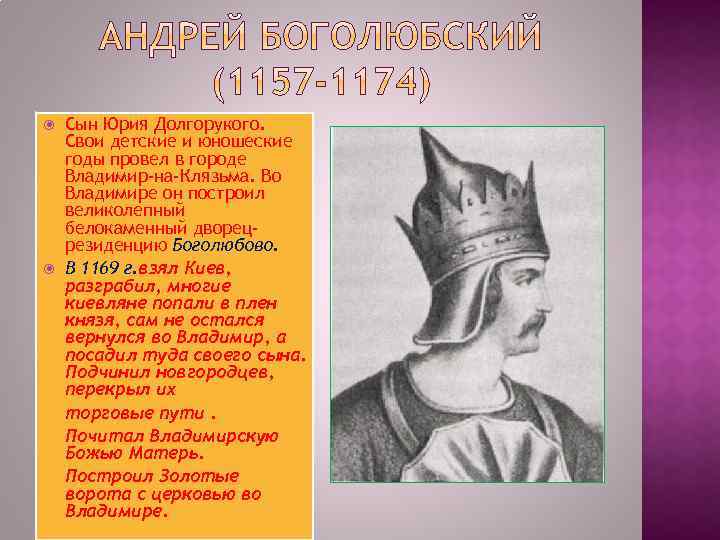 АНДРЕЙ БОГОЛЮБСКИЙ (1157-1174)

Сын Юрия Долгорукого. Свои детские и юношеские годы провел в городе Владимир-на-Клязьма. Во Владимире он построил великолепный белокаменный дворец-резиденцию Боголюбово.

В 1169 г.взял Киев, разграбил, многие киевляне попали в плен князя, сам не остался вернулся во Владимир, а посадил туда своего сына. Подчинил новгородцев, перекрыл их

торговые пути .

Почитал Владимирскую Божью Матерь.

Построил Золотые ворота с церковью во Владимире.